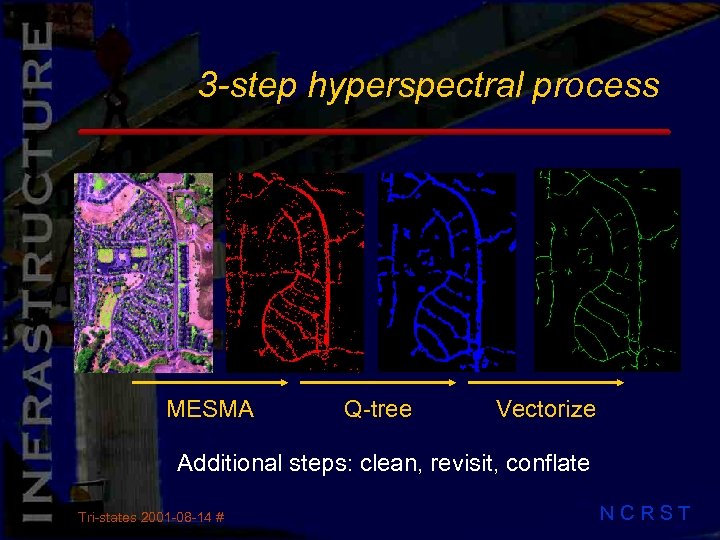 INFRASTRUCTURE

3-step hyperspectral process

MESMA

Q-tree

Vectorize

Additional steps: clean, revisit, conflate

Tri-states 2001-08-14 #

N C R S T